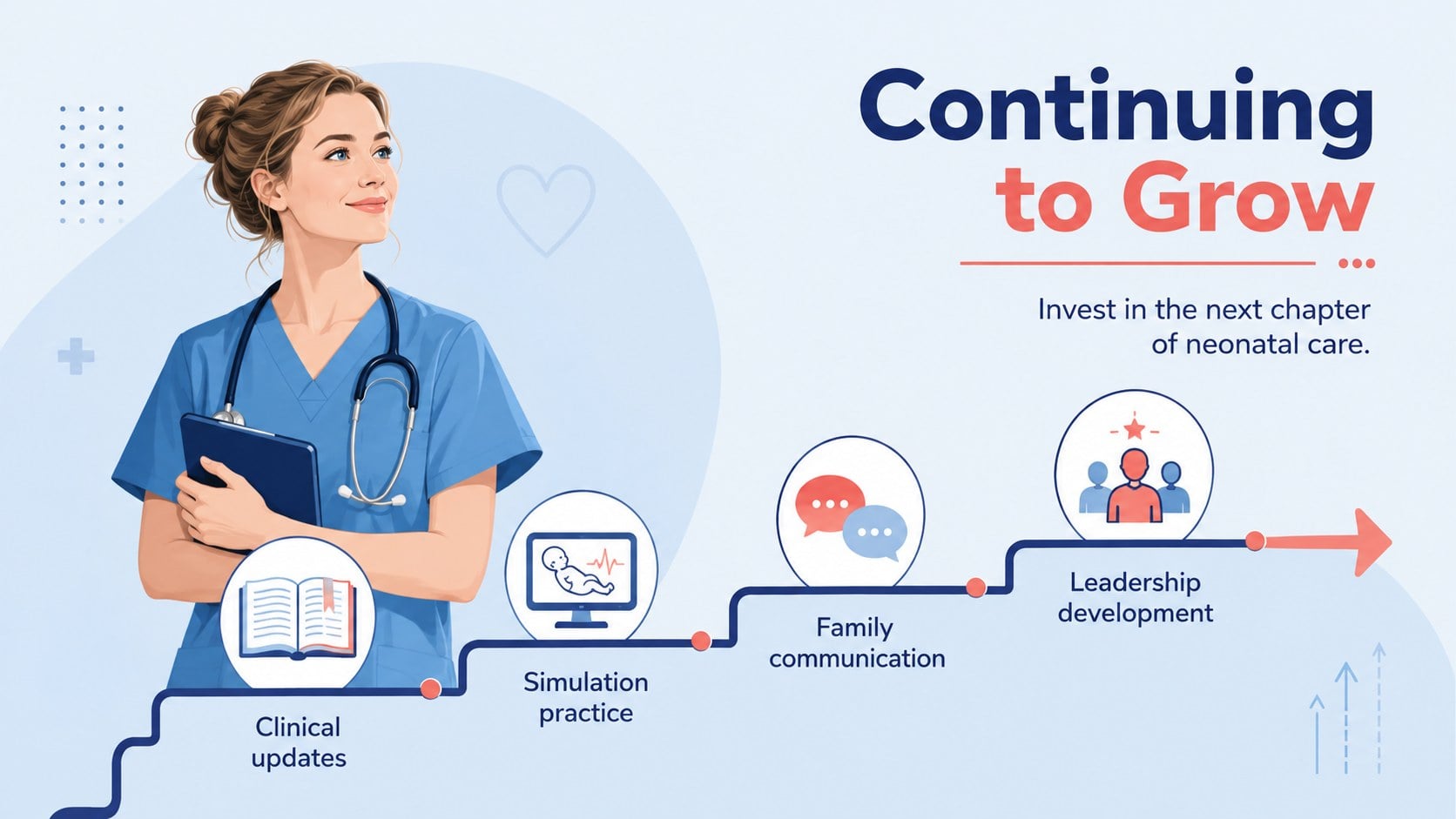 Continuing to Grow

Invest in the next chapter of neonatal care.

Clinical updates

Simulation practice

Family communication

Leadership development